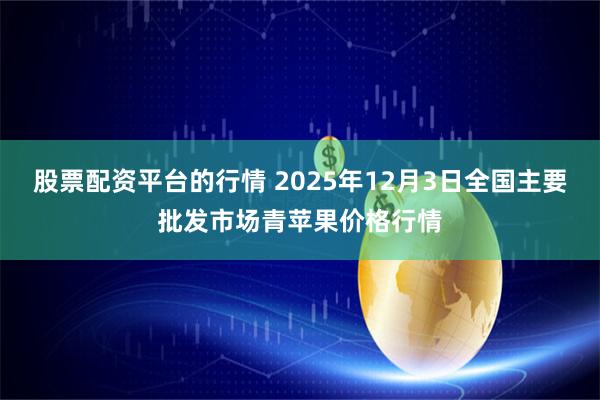 股票配资平台的行情 2025年12月3日全国主要批发市场青苹果价格行情

$